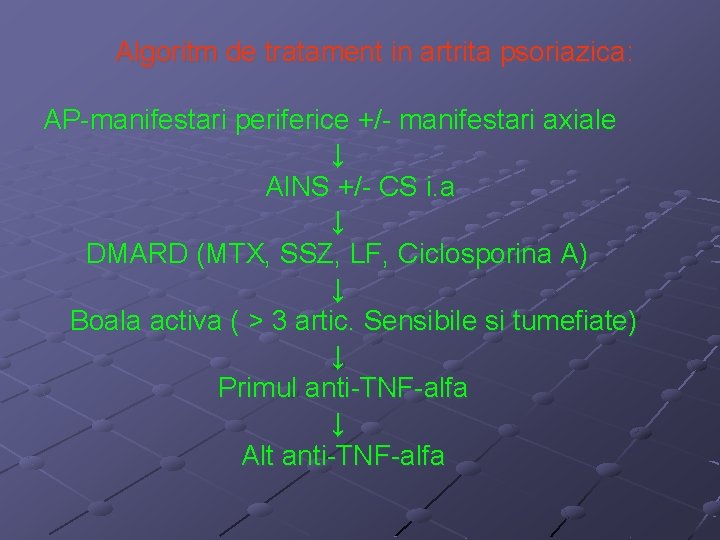 Algoritm de tratament in artrita psoriazica:

AP-manifestari periferice +/- manifestari axiale
↓
AINS +/- CS i.a
↓
DMARD (MTX, SSZ, LF, Ciclosporina A)
↓
Boala activa ( > 3 artic. Sensibile si tumefiate)
↓
Primul anti-TNF-alfa
↓
Alt anti-TNF-alfa